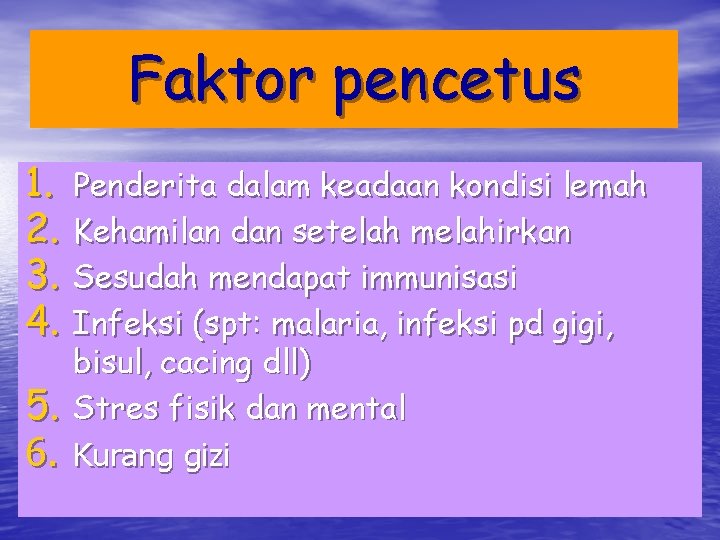 Faktor pencetus

1. Penderita dalam keadaan kondisi lemah
2. Kehamilan dan setelah melahirkan
3. Sesudah mendapat immunisasi
4. Infeksi (spt: malaria, infeksi pd gigi, bisul, cacing dll)
5. Stres fisik dan mental
6. Kurang gizi